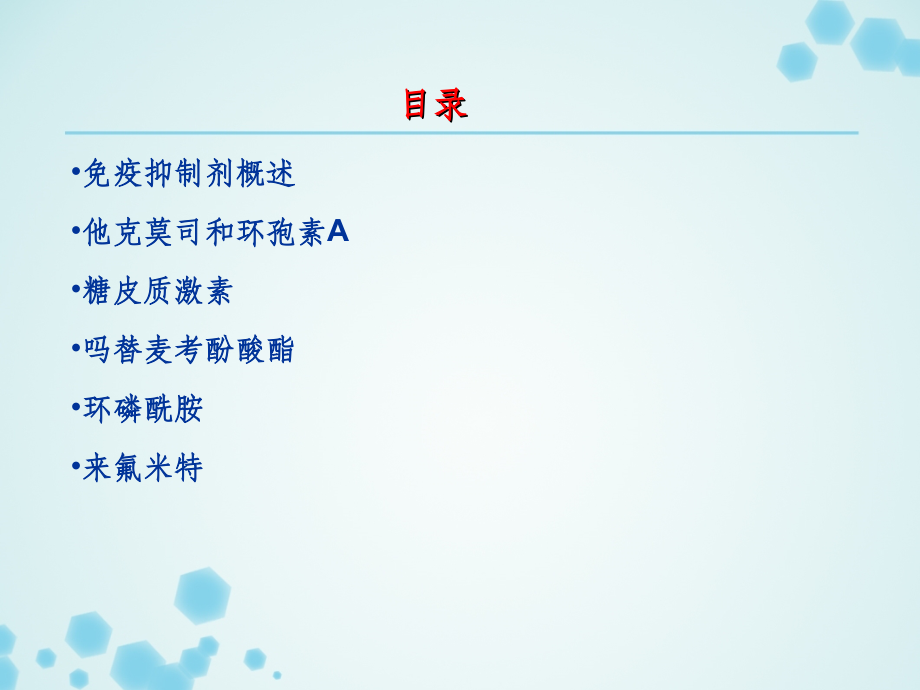 目录

•免疫抑制剂概述

•他克莫司和环孢素A

•糖皮质激素

•吗替麦考酚酸酯

•环磷酰胺

•来氟米特